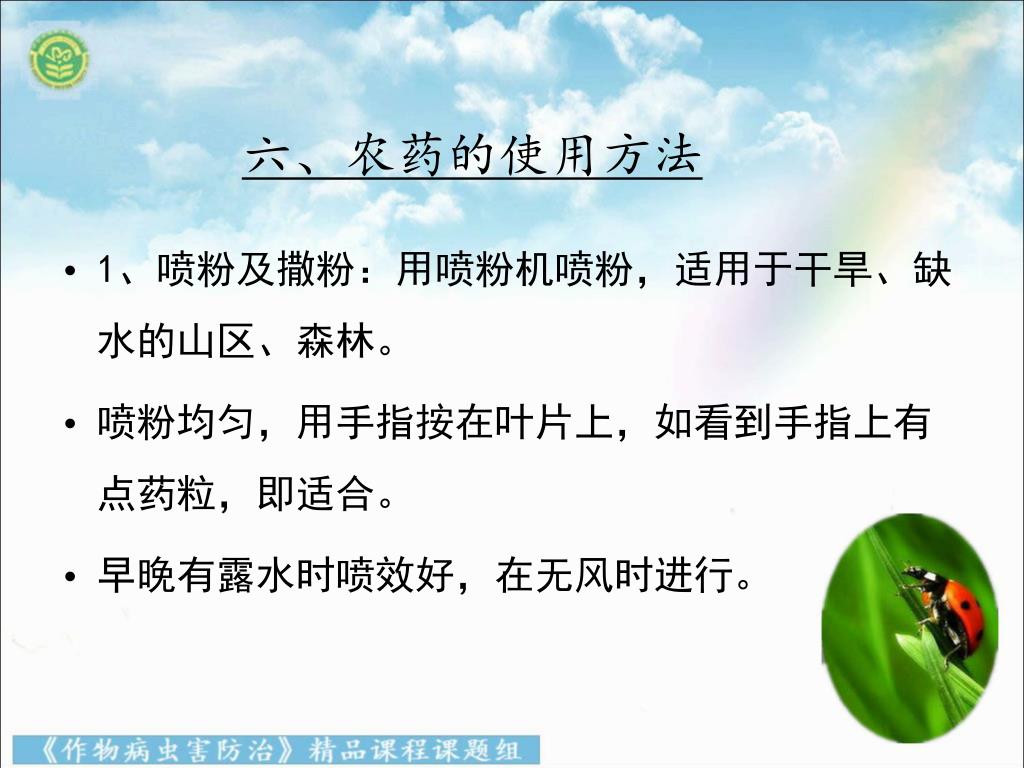 六、农药的使用方法

• 1、喷粉及撒粉：用喷粉机喷粉，适用于干旱、缺水的山区、森林。

• 喷粉均匀，用手指按在叶片上，如看到手指上有点药粒，即适合。

• 早晚有露水时喷效好，在无风时进行。

《作物病虫害防治》精品课程课题组